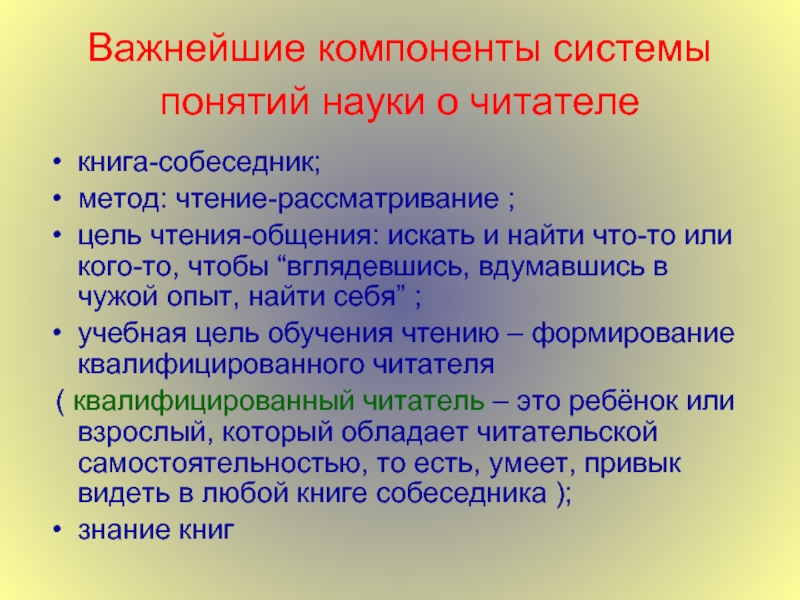 Важнейшие компоненты системы понятий науки о читателе

• книга-собеседник;
• метод: чтение-рассматривание ;
• цель чтения-общения: искать и найти что-то или кого-то, чтобы “вглядевшись, вдумавшись в чужой опыт, найти себя” ;
• учебная цель обучения чтению – формирование квалифицированного читателя
( квалифицированный читатель – это ребёнок или взрослый, который обладает читательской самостоятельностью, то есть, умеет, привык видеть в любой книге собеседника );
• знание книг